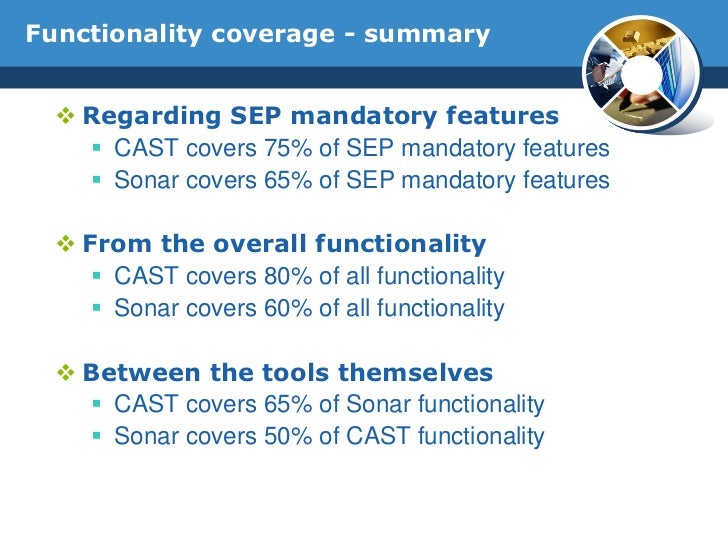 Functionality coverage - summary

❖ Regarding SEP mandatory features
▪ CAST covers 75% of SEP mandatory features
▪ Sonar covers 65% of SEP mandatory features

❖ From the overall functionality
▪ CAST covers 80% of all functionality
▪ Sonar covers 60% of all functionality

❖ Between the tools themselves
▪ CAST covers 65% of Sonar functionality
▪ Sonar covers 50% of CAST functionality